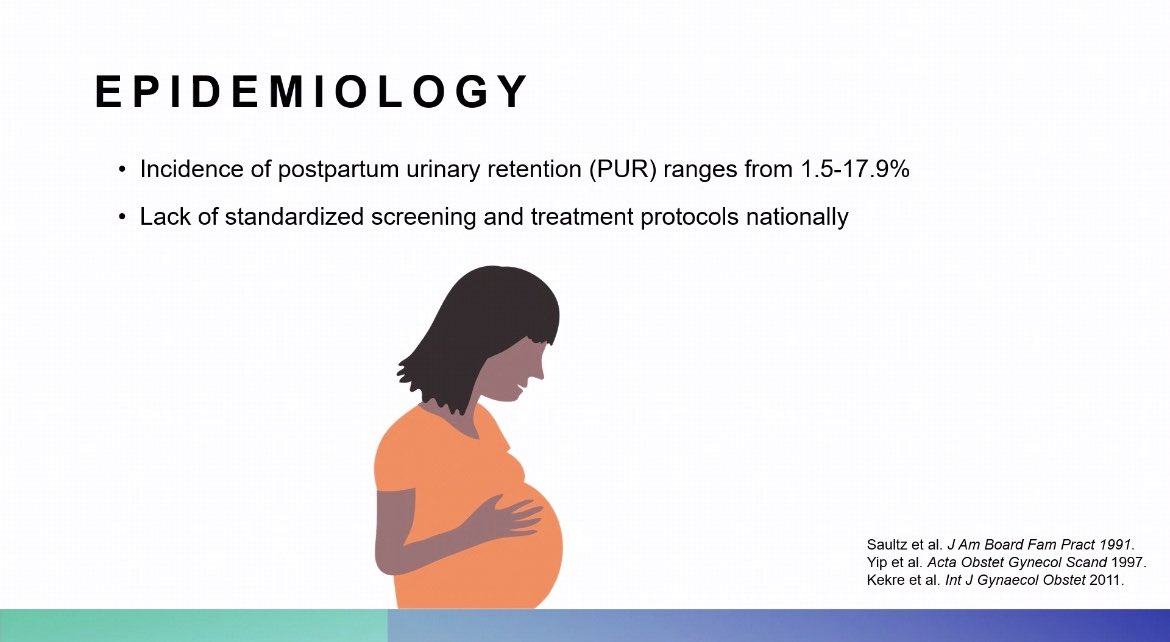 EPIDEMIOLOGY

• Incidence of postpartum urinary retention (PUR) ranges from 1.5-17.9%

• Lack of standardized screening and treatment protocols nationally

Saultz et al. J Am Board Fam Pract 1991.
Yip et al. Acta Obstet Gynecol Scand 1997.
Kekre et al. Int J Gynaecol Obstet 2011.